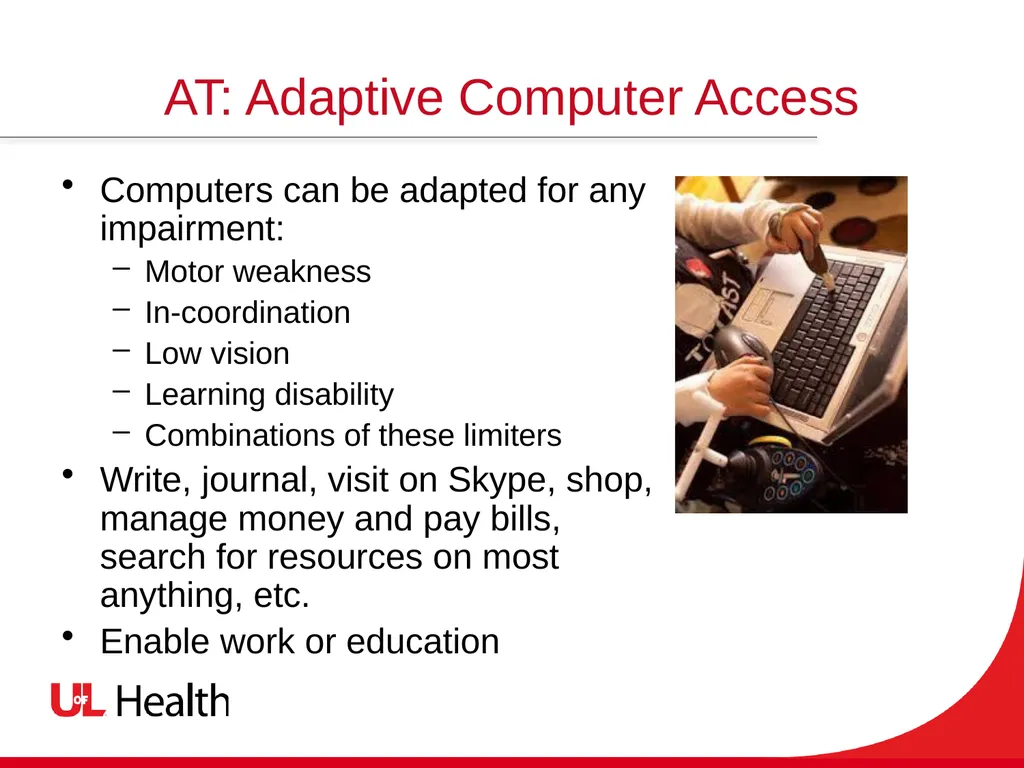 AT: Adaptive Computer Access

• Computers can be adapted for any impairment:
– Motor weakness
– In-coordination
– Low vision
– Learning disability
– Combinations of these limiters
• Write, journal, visit on Skype, shop, manage money and pay bills, search for resources on most anything, etc.
• Enable work or education

UofL Health